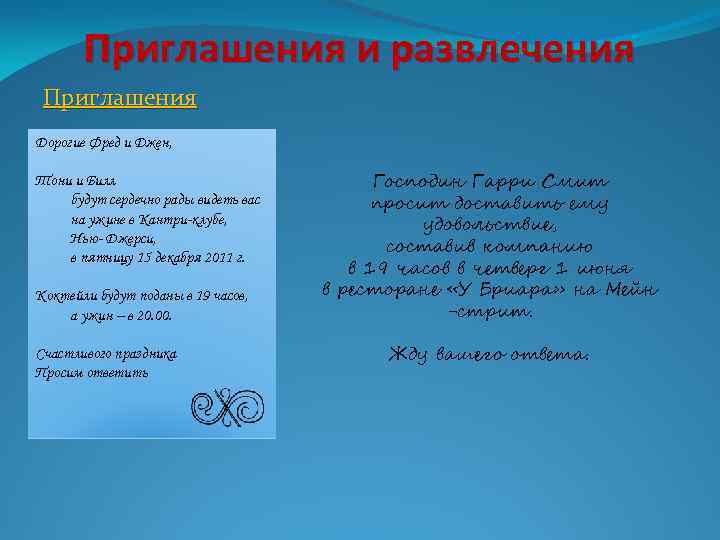 Приглашения и развлечения

Приглашения

Дорогие Фред и Джен,

Тони и Билл
будут сердечно рады видеть вас на ужине в Кантри-клубе, Нью- Джерси, в пятницу 15 декабря 2011 г.

Коктейли будут поданы в 19 часов, а ужин – в 20.00.

Счастливого праздника
Просим ответить

Господин Гарри Смит
просит доставить ему удовольствие,
составив компанию
в 19 часов в четверг 1 июня
в ресторане «У Бриара» на Мейн –стрит.

Жду вашего ответа.